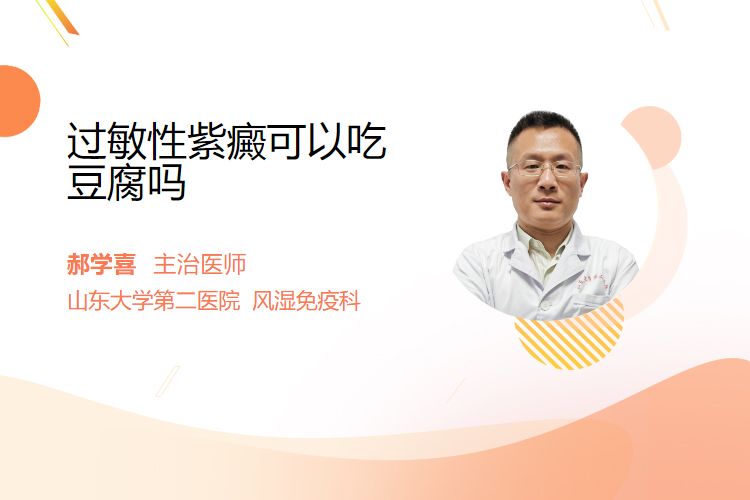 过敏性紫癜可以吃豆腐吗

郝学喜 主治医师
山东大学第二医院 风湿免疫科